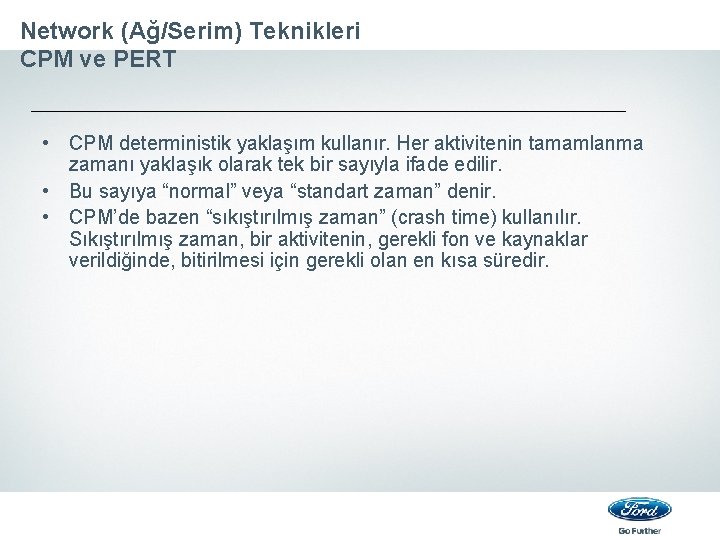 Network (Ağ/Serim) Teknikleri
CPM ve PERT

• CPM deterministik yaklaşım kullanır. Her aktivitenin tamamlanma zamanı yaklaşık olarak tek bir sayıyla ifade edilir.
• Bu sayıya “normal” veya “standart zaman” denir.
• CPM’de bazen “sıkıştırılmış zaman” (crash time) kullanılır. Sıkıştırılmış zaman, bir aktivitenin, gerekli fon ve kaynaklar verildiğinde, bitirilmesi için gerekli olan en kısa süredir.

Ford
Go Further